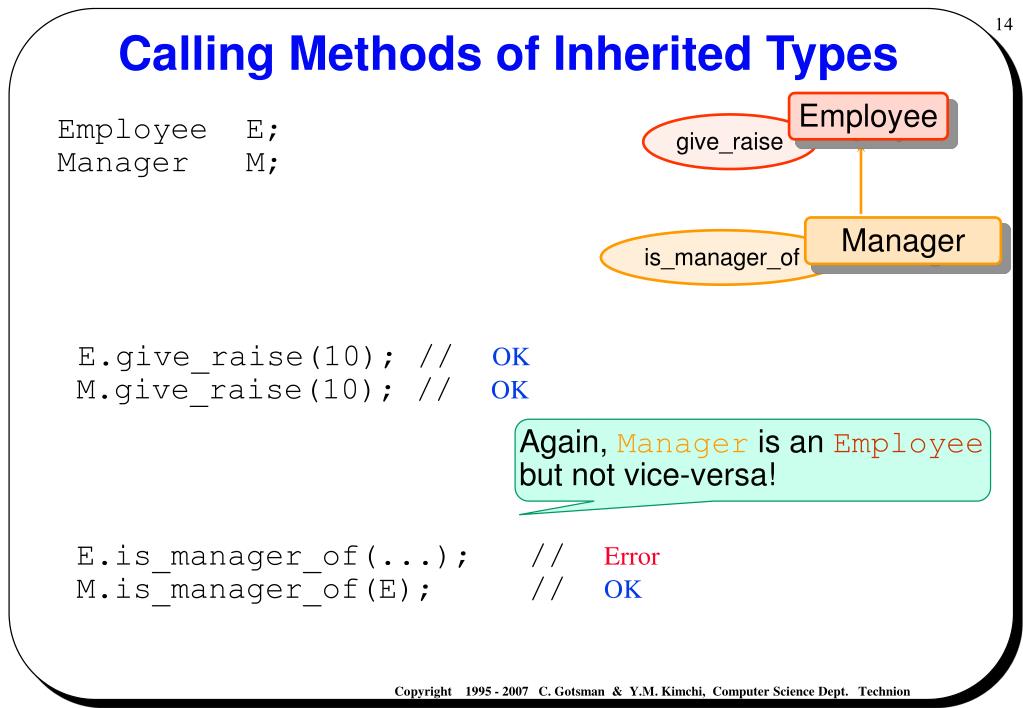 14

Calling Methods of Inherited Types

Employee E;
Manager M;

give_raise
Employee
is_manager_of
Manager

E.give_raise(10); // OK
M.give_raise(10); // OK

Again, Manager is an Employee but not vice-versa!

E.is_manager_of(...); // Error
M.is_manager_of(E); // OK

Copyright 1995 - 2007 C. Gotsman & Y.M. Kimchi, Computer Science Dept. Technion